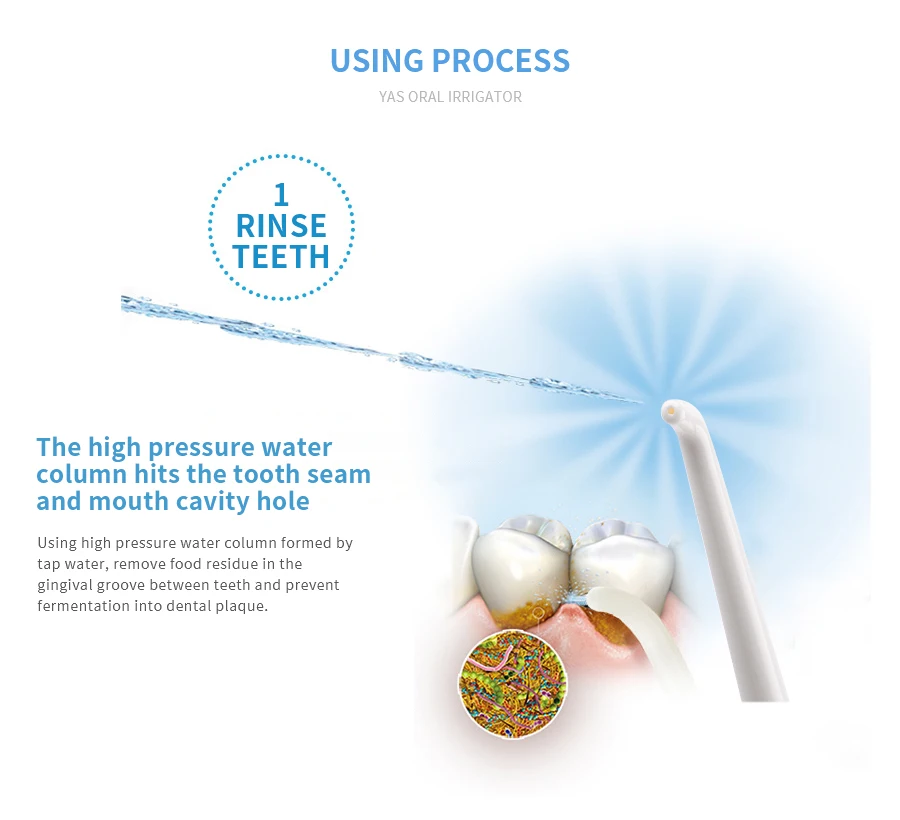 USING PROCESS
YAS ORAL IRRIGATOR

1
RINSE
TEETH

The high pressure water column hits the tooth seam and mouth cavity hole

Using high pressure water column formed by tap water, remove food residue in the gingival groove between teeth and prevent fermentation into dental plaque.